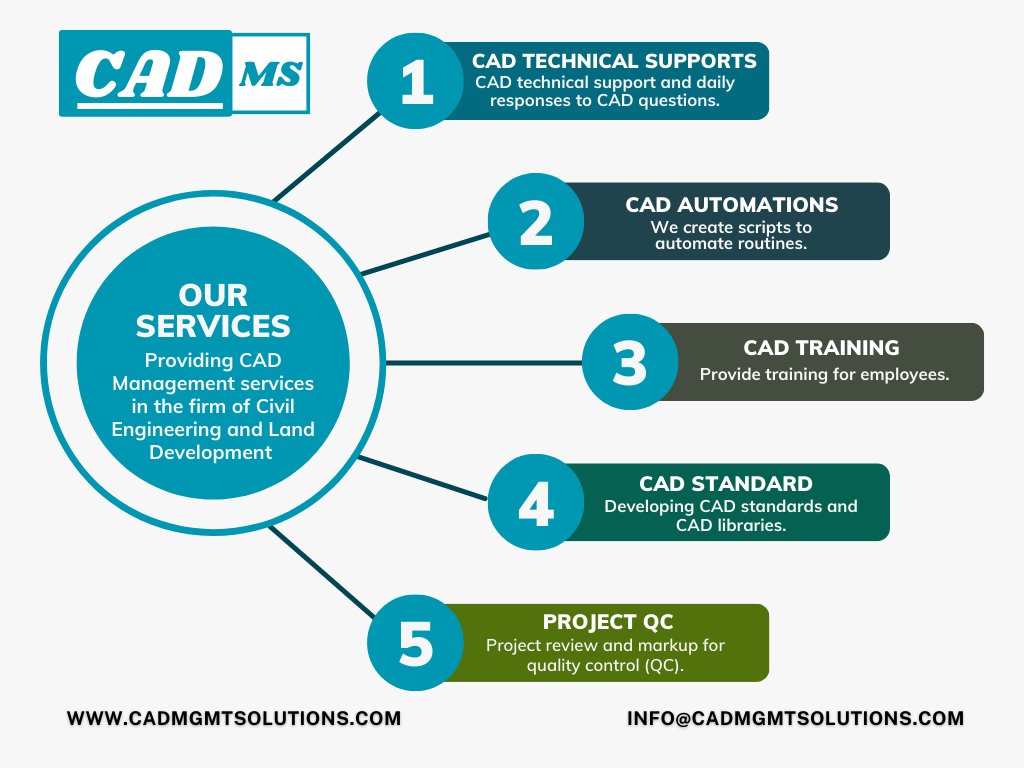 CAD MS

OUR SERVICES
Providing CAD Management services in the firm of Civil Engineering and Land Development

1
CAD TECHNICAL SUPPORTS
CAD technical support and daily responses to CAD questions.

2
CAD AUTOMATIONS
We create scripts to automate routines.

3
CAD TRAINING
Provide training for employees.

4
CAD STANDARD
Developing CAD standards and CAD libraries.

5
PROJECT QC
Project review and markup for quality control (QC).

WWW.CADMGMTSOLUTIONS.COM

INFO@CADMGMTSOLUTIONS.COM